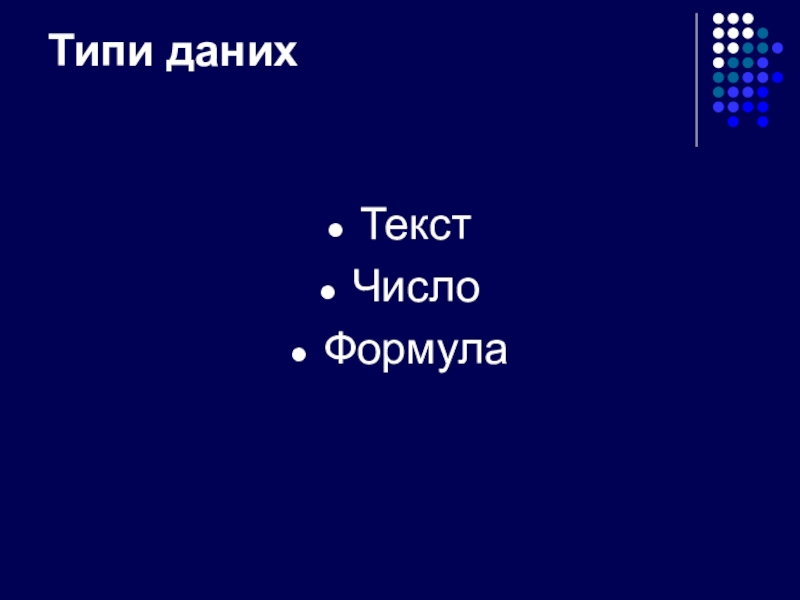 Типи даних

- Текст
- Число
- Формула